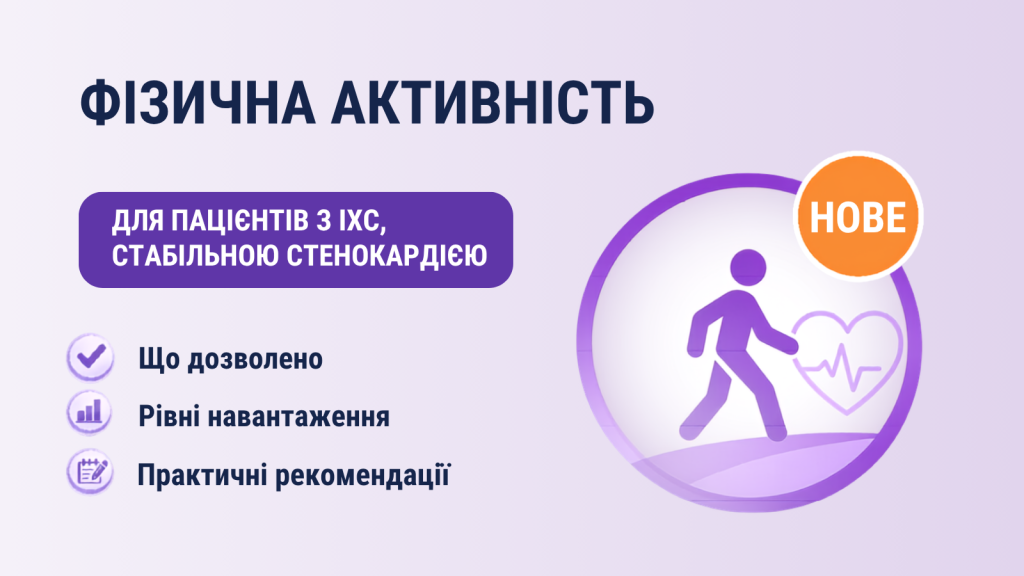 ФІЗИЧНА АКТИВНІСТЬ

ДЛЯ ПАЦІЄНТІВ З ІХС, СТАБІЛЬНОЮ СТЕНОКАРДІЄЮ

НОВЕ

Що дозволено

Рівні навантаження

Практичні рекомендації